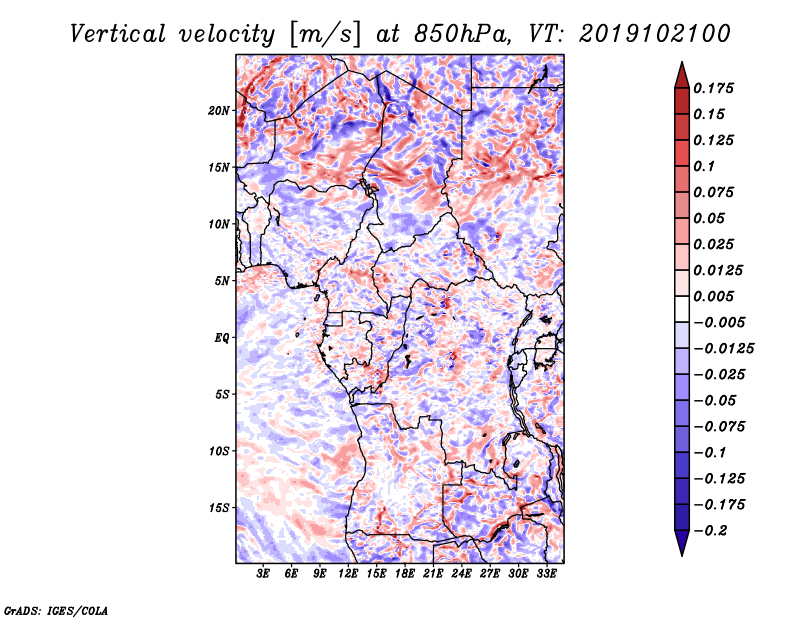 Vertical velocity [m/s] at 850hPa, VT: 2019102100

20N
15N
10N
5N
EQ
5S
10S
15S

3E 6E 9E 12E 15E 18E 21E 24E 27E 30E 33E

0.175
0.15
0.125
0.1
0.075
0.05
0.025
0.0125
0.005
−0.005
−0.0125
−0.025
−0.05
−0.075
−0.1
−0.125
−0.175
−0.2

GrADS: IGES/COLA